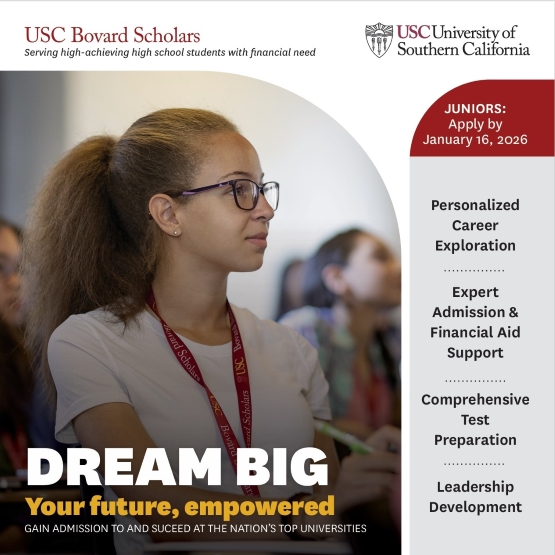 USC Bovard Scholars
Serving high-achieving high school students with financial need

USC University of Southern California

JUNIORS: Apply by January 16, 2026

Personalized Career Exploration

Expert Admission & Financial Aid Support

Comprehensive Test Preparation

Leadership Development

USC Bovard Scholars
USC Bovard Scholars

DREAM BIG
Your future, empowered
GAIN ADMISSION TO AND SUCEED AT THE NATION'S TOP UNIVERSITIES